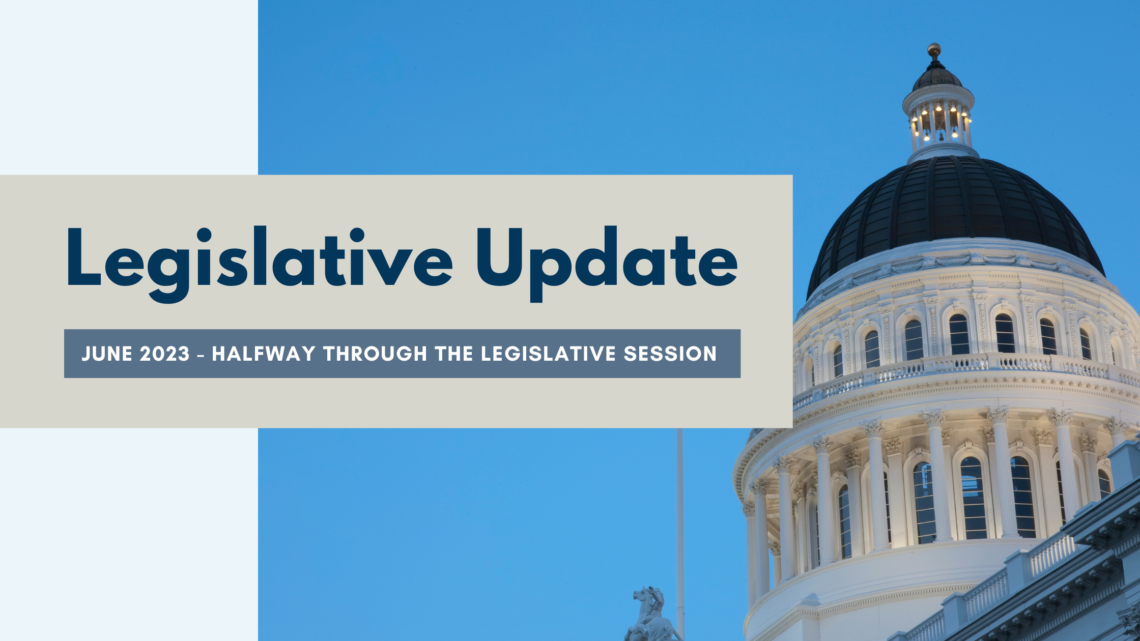 Legislative Update

JUNE 2023 - HALFWAY THROUGH THE LEGISLATIVE SESSION